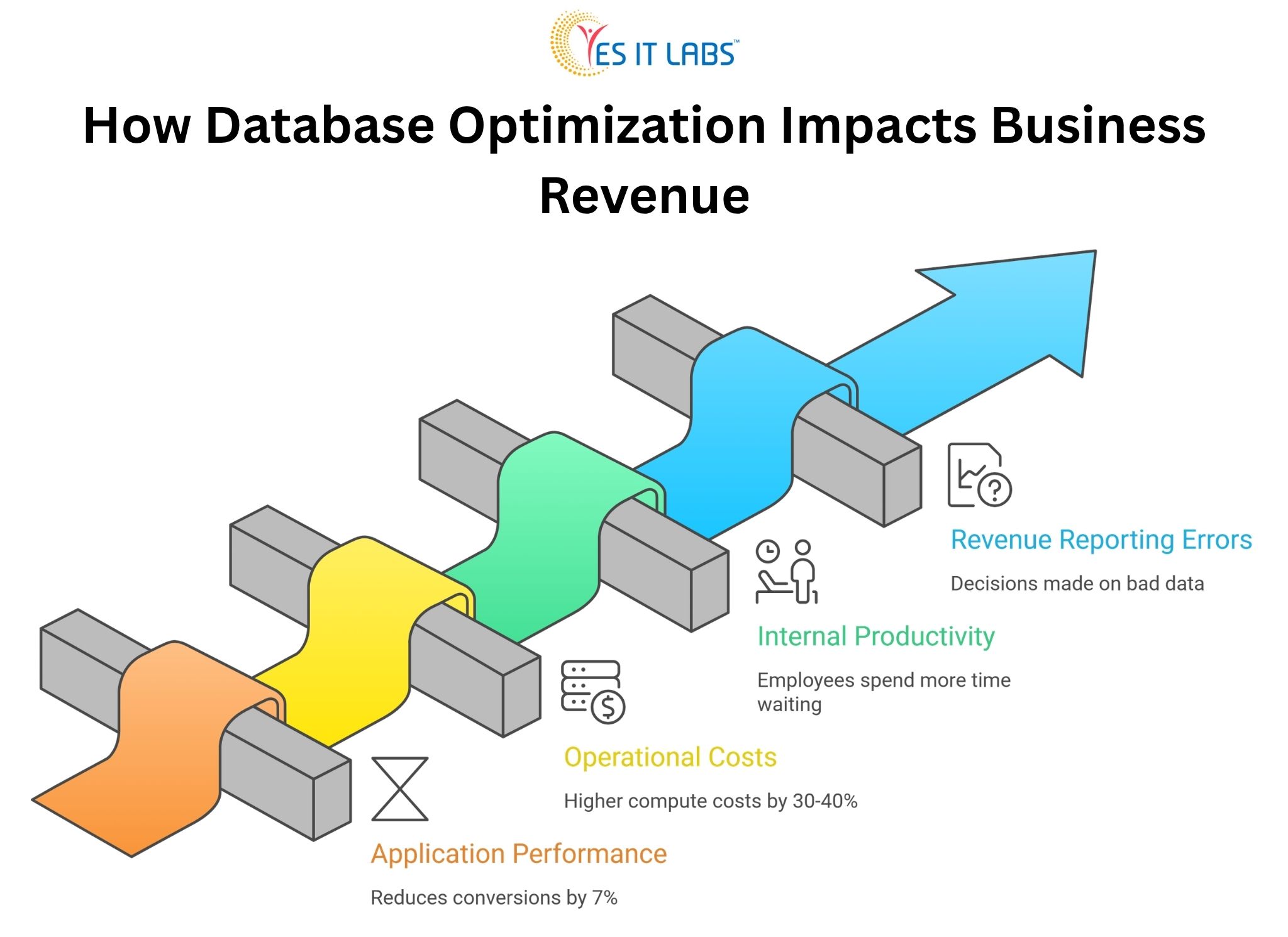 YES IT LABS™

How Database Optimization Impacts Business Revenue

Revenue Reporting Errors

Decisions made on bad data

Internal Productivity

Employees spend more time waiting

Operational Costs

Higher compute costs by 30-40%

Application Performance

Reduces conversions by 7%